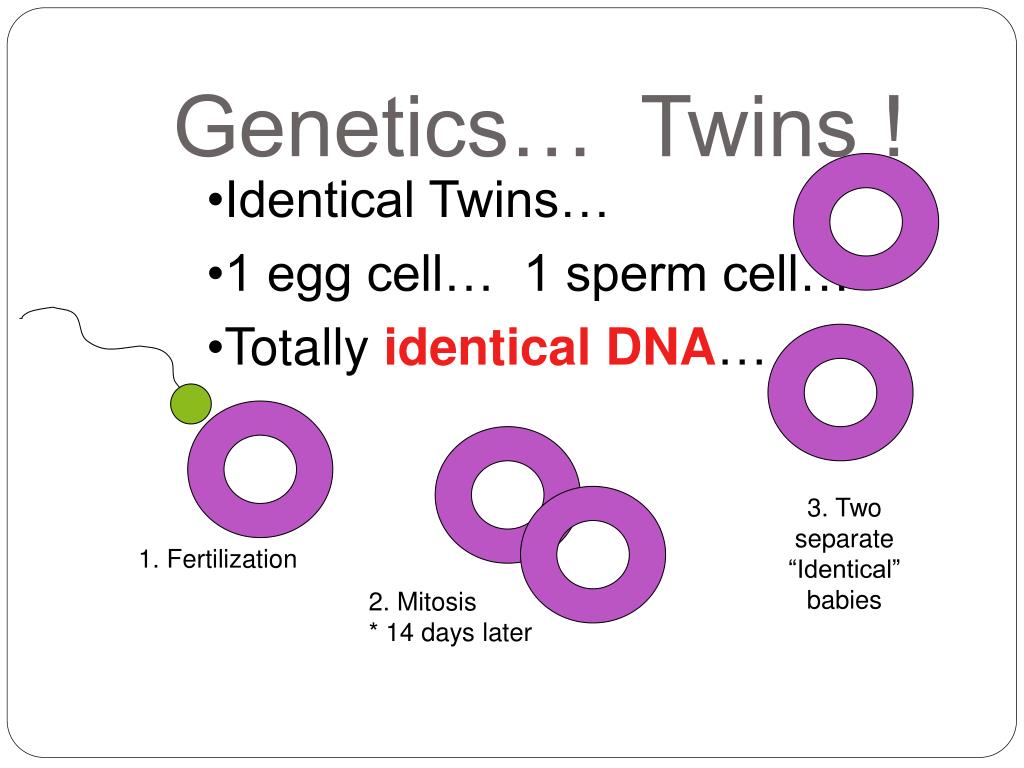 Genetics… Twins !

•Identical Twins…

•1 egg cell… 1 sperm cell…

•Totally identical DNA…

1. Fertilization

2. Mitosis
* 14 days later

3. Two separate “Identical” babies